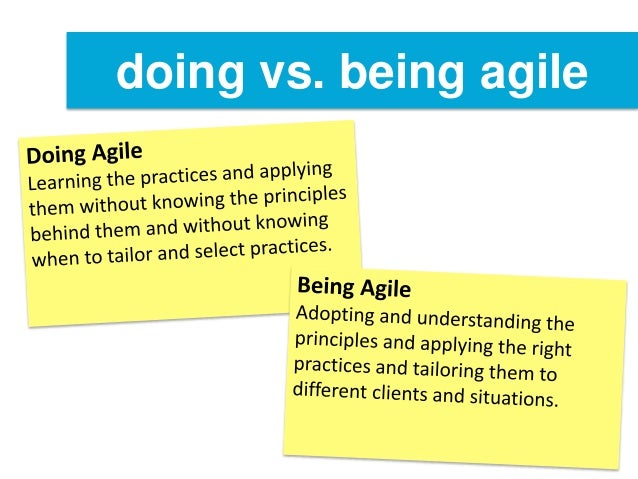 doing vs. being agile

Doing Agile
Learning the practices and applying them without knowing the principles behind them and without knowing when to tailor and select practices.

Being Agile
Adopting and understanding the principles and applying the right practices and tailoring them to different clients and situations.